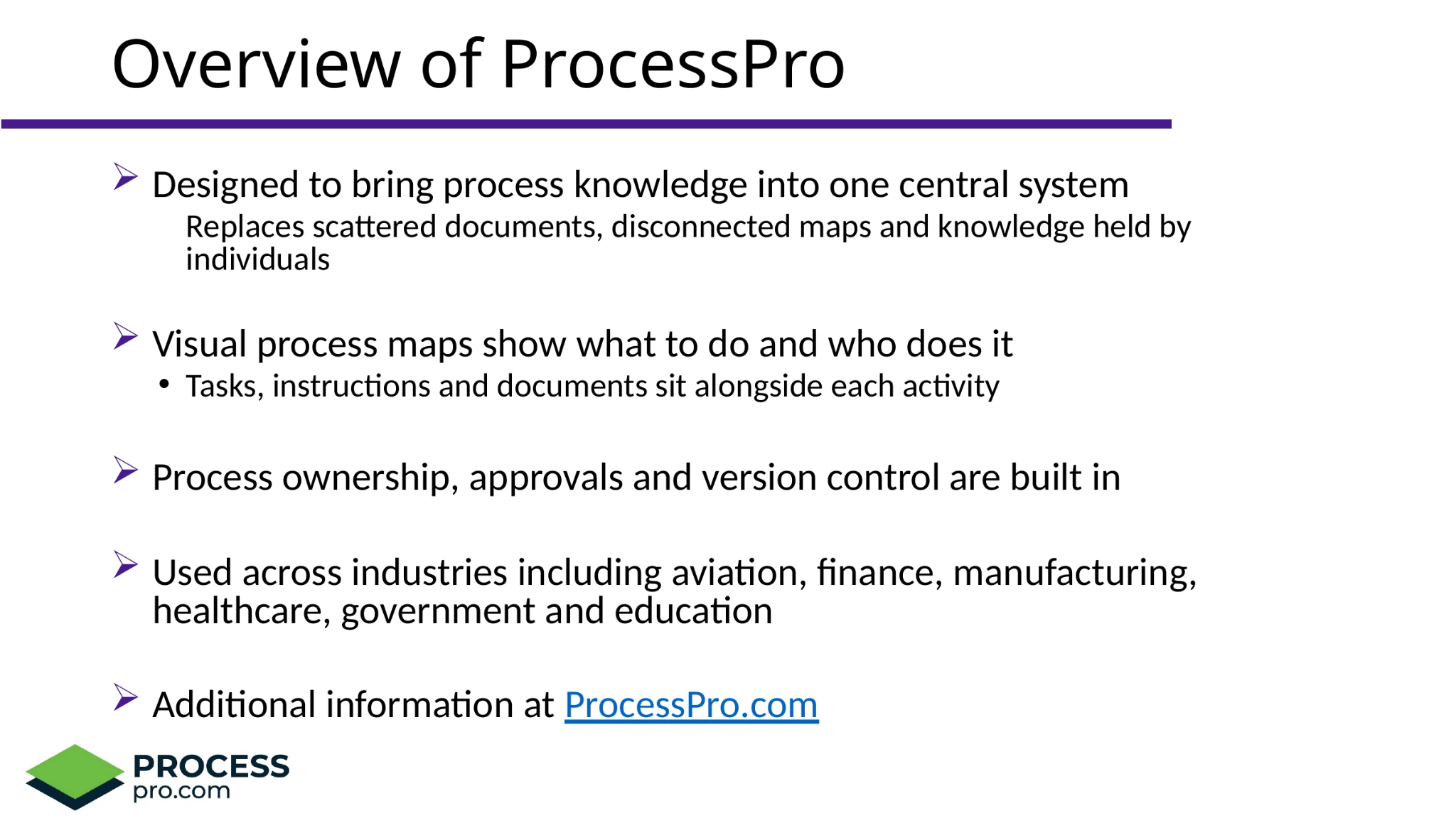 Overview of ProcessPro

➢ Designed to bring process knowledge into one central system
Replaces scattered documents, disconnected maps and knowledge held by individuals

➢ Visual process maps show what to do and who does it
• Tasks, instructions and documents sit alongside each activity

➢ Process ownership, approvals and version control are built in

➢ Used across industries including aviation, finance, manufacturing, healthcare, government and education

➢ Additional information at ProcessPro.com

PROCESS
pro.com